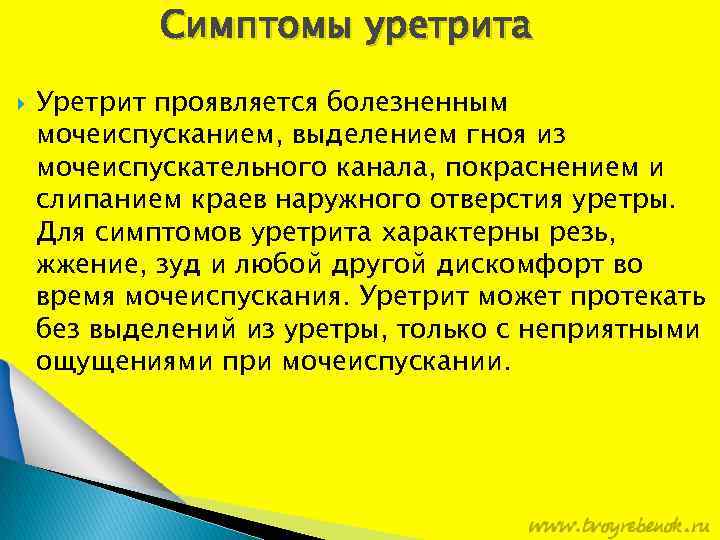 Симптомы уретрита

Уретрит проявляется болезненным мочеиспусканием, выделением гноя из мочеиспускательного канала, покраснением и слипанием краев наружного отверстия уретры. Для симптомов уретрита характерны резь, жжение, зуд и любой другой дискомфорт во время мочеиспускания. Уретрит может протекать без выделений из уретры, только с неприятными ощущениями при мочеиспускании.

www.tvoyrebenok.ru